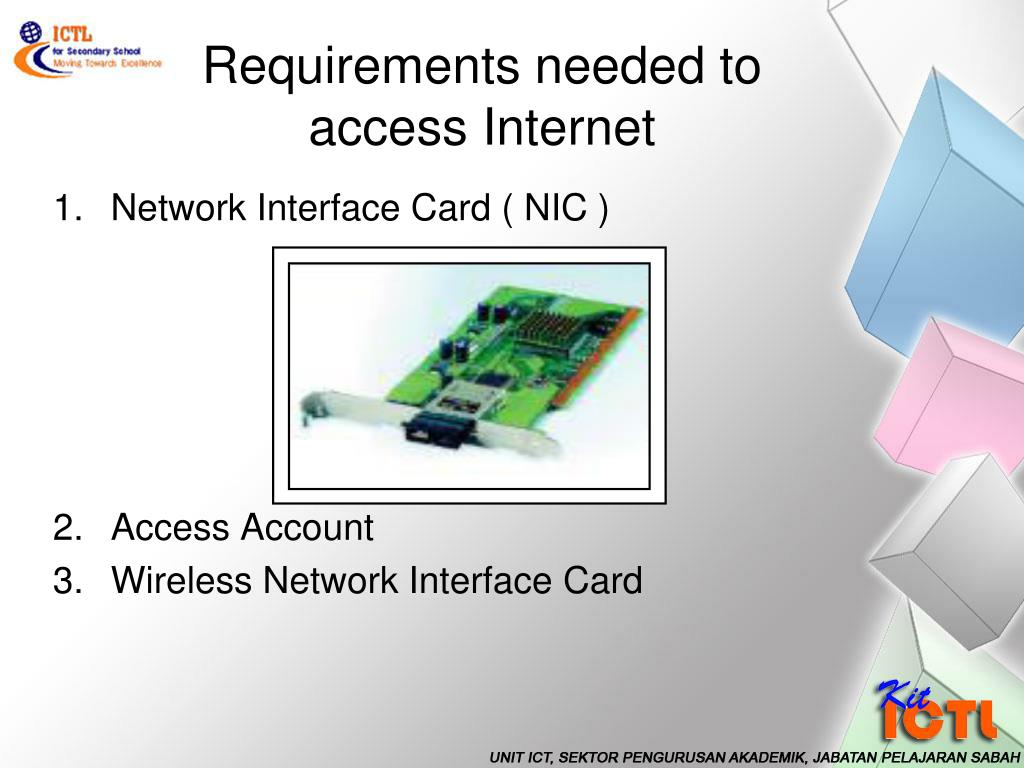 ICTL
for Secondary School
Moving Towards Excellence

Requirements needed to access Internet

1. Network Interface Card ( NIC )

2. Access Account
3. Wireless Network Interface Card

Kit ICTL

UNIT ICT, SEKTOR PENGURUSAN AKADEMIK, JABATAN PELAJARAN SABAH